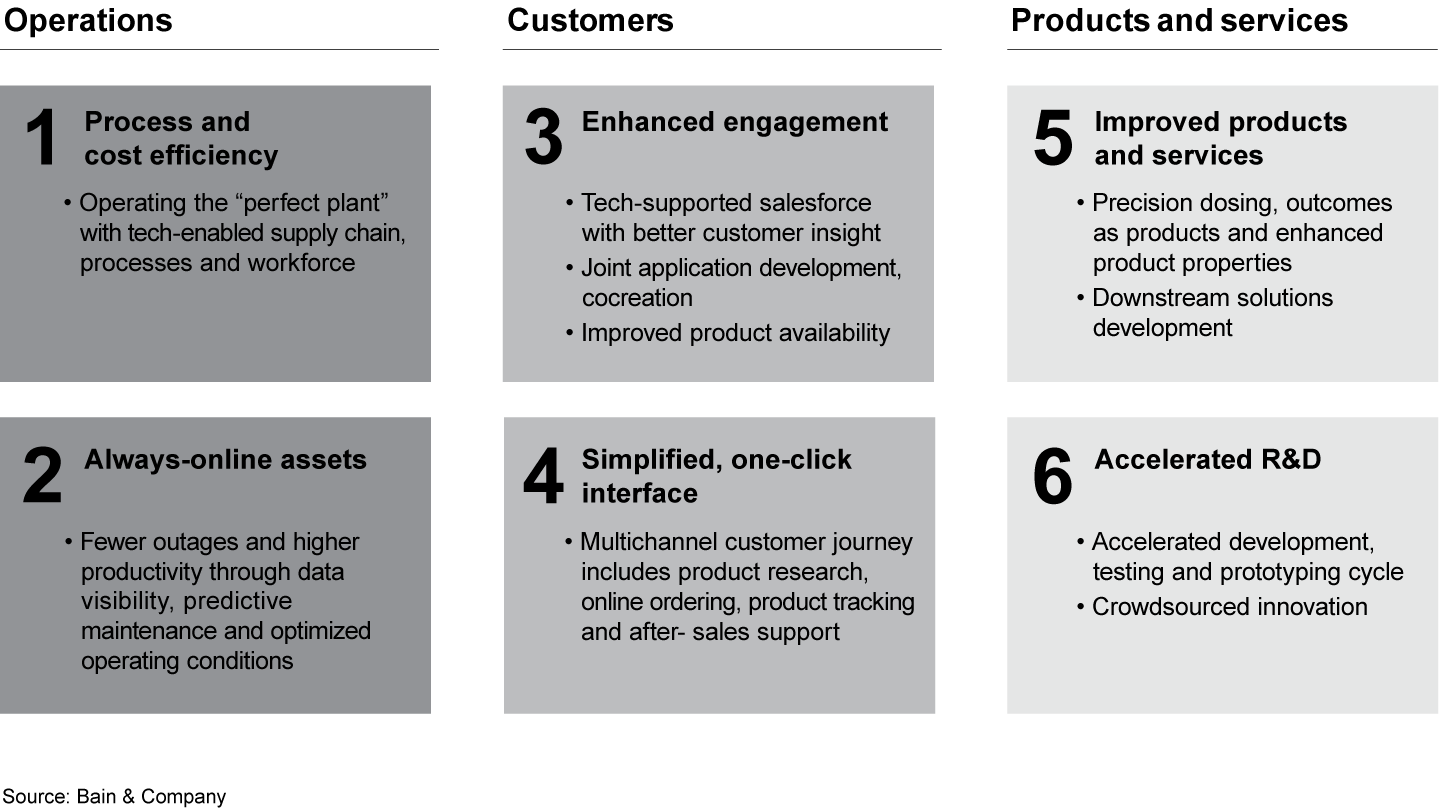 Operations

1 Process and cost efficiency

• Operating the "perfect plant" with tech-enabled supply chain, processes and workforce

2 Always-online assets

• Fewer outages and higher productivity through data visibility, predictive maintenance and optimized operating conditions

Customers

3 Enhanced engagement

• Tech-supported salesforce with better customer insight
• Joint application development, cocreation
• Improved product availability

4 Simplified, one-click interface

• Multichannel customer journey includes product research, online ordering, product tracking and after- sales support

Products and services

5 Improved products and services

• Precision dosing, outcomes as products and enhanced product properties
• Downstream solutions development

6 Accelerated R&D

• Accelerated development, testing and prototyping cycle
• Crowdsourced innovation

Source: Bain & Company